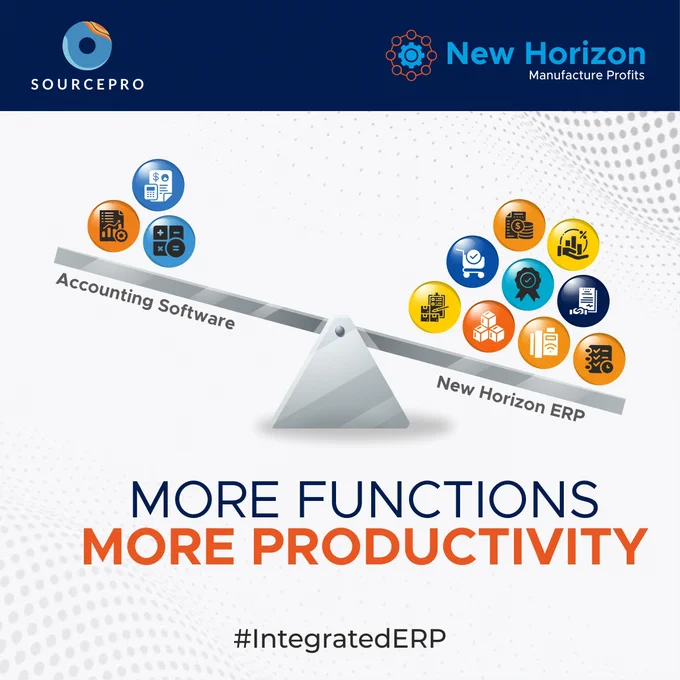 SOURCEPRO

New Horizon
Manufacture Profits

Accounting Software

New Horizon ERP

MORE FUNCTIONS
MORE PRODUCTIVITY

#IntegratedERP